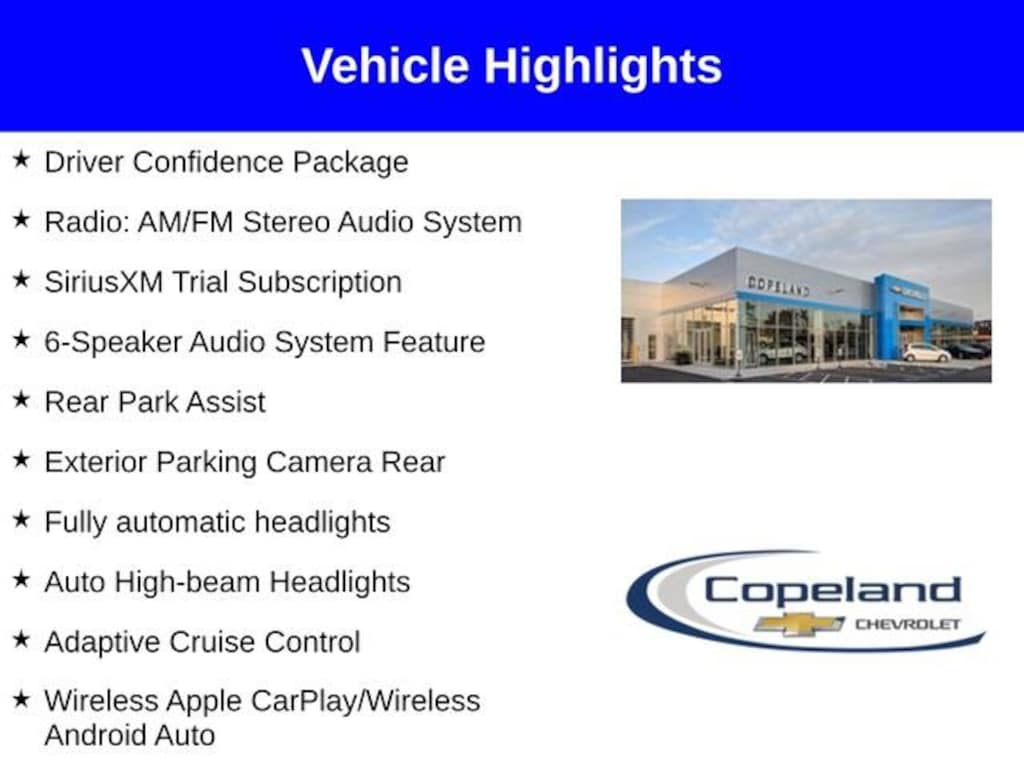 Vehicle Highlights

★ Driver Confidence Package

★ Radio: AM/FM Stereo Audio System

★ SiriusXM Trial Subscription

★ 6-Speaker Audio System Feature

★ Rear Park Assist

★ Exterior Parking Camera Rear

★ Fully automatic headlights

★ Auto High-beam Headlights

★ Adaptive Cruise Control

★ Wireless Apple CarPlay/Wireless Android Auto

COPELAND

Copeland CHEVROLET